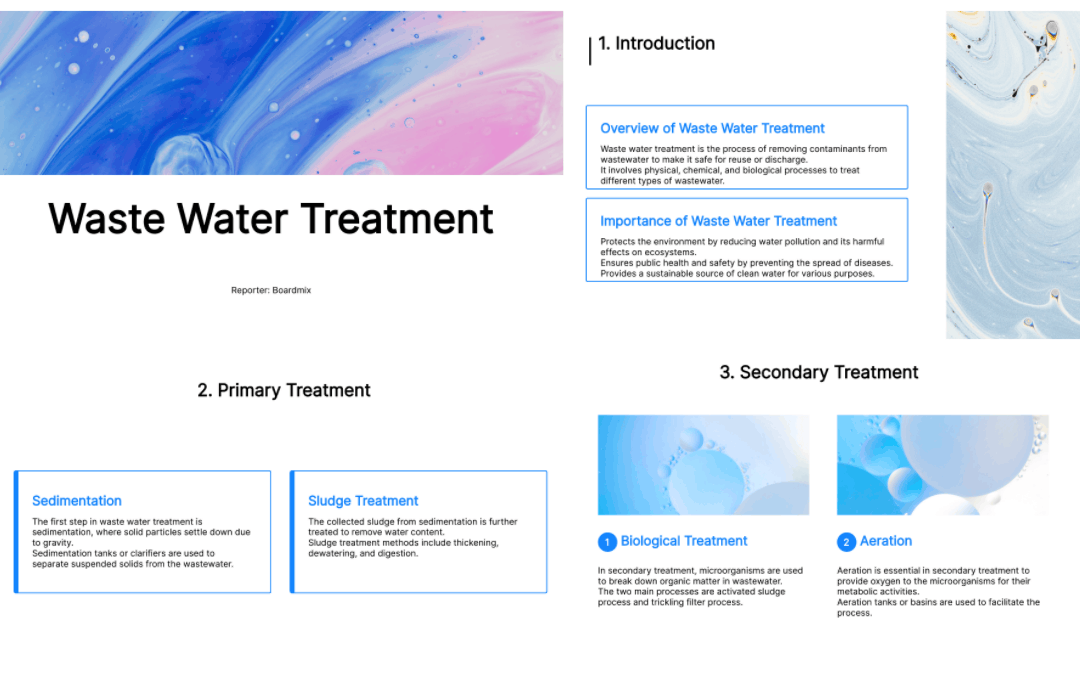 Waste Water Treatment

Reporter: Boardmix

1. Introduction

Overview of Waste Water Treatment

Waste water treatment is the process of removing contaminants from wastewater to make it safe for reuse or discharge.
It involves physical, chemical, and biological processes to treat different types of wastewater.

Importance of Waste Water Treatment

Protects the environment by reducing water pollution and its harmful effects on ecosystems.
Ensures public health and safety by preventing the spread of diseases.
Provides a sustainable source of clean water for various purposes.

2. Primary Treatment

Sedimentation

The first step in waste water treatment is sedimentation, where solid particles settle down due to gravity.
Sedimentation tanks or clarifiers are used to separate suspended solids from the wastewater.

Sludge Treatment

The collected sludge from sedimentation is further treated to remove water content.
Sludge treatment methods include thickening, dewatering, and digestion.

3. Secondary Treatment

1 Biological Treatment

In secondary treatment, microorganisms are used to break down organic matter in wastewater.
The two main processes are activated sludge process and trickling filter process.

2 Aeration

Aeration is essential in secondary treatment to provide oxygen to the microorganisms for their metabolic activities.
Aeration tanks or basins are used to facilitate the process.